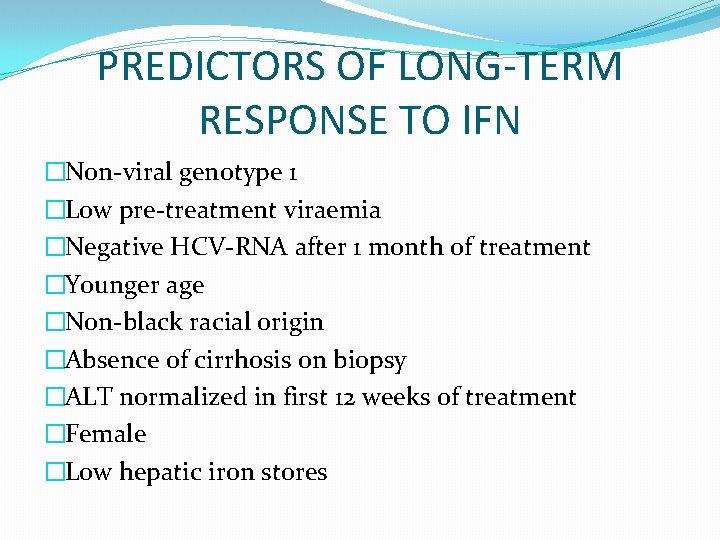 PREDICTORS OF LONG-TERM RESPONSE TO IFN

□Non-viral genotype 1
□Low pre-treatment viraemia
□Negative HCV-RNA after 1 month of treatment
□Younger age
□Non-black racial origin
□Absence of cirrhosis on biopsy
□ALT normalized in first 12 weeks of treatment
□Female
□Low hepatic iron stores